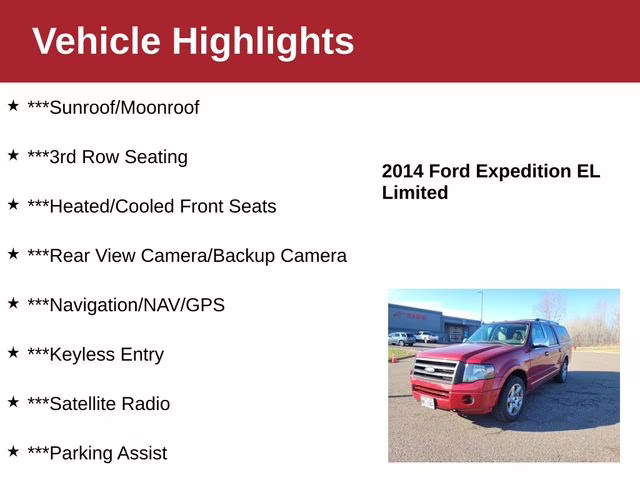 Vehicle Highlights

★ ***Sunroof/Moonroof

★ ***3rd Row Seating

★ ***Heated/Cooled Front Seats

★ ***Rear View Camera/Backup Camera

★ ***Navigation/NAV/GPS

★ ***Keyless Entry

★ ***Satellite Radio

★ ***Parking Assist

2014 Ford Expedition EL Limited